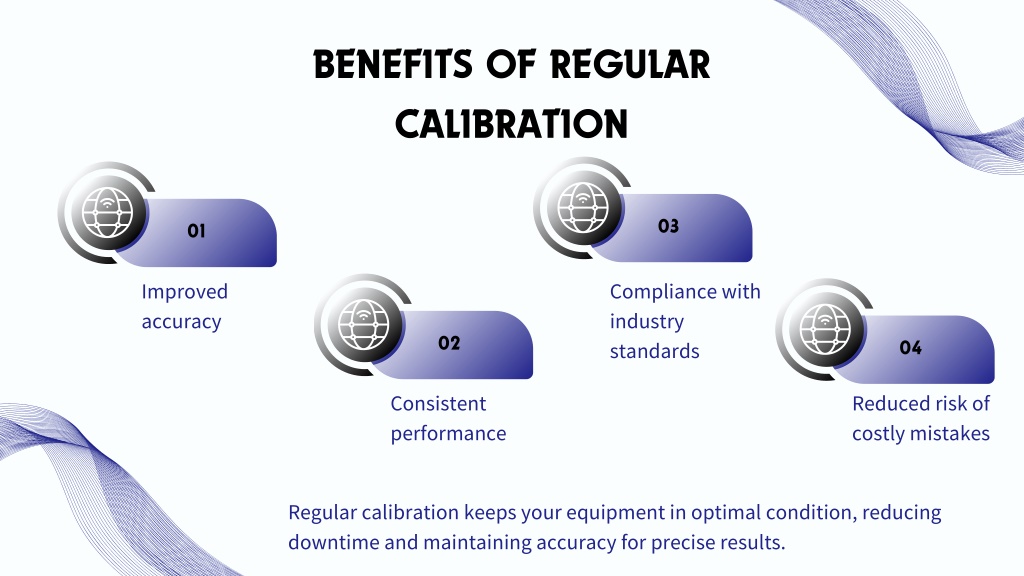 BENEFITS OF REGULAR CALIBRATION

01

Improved accuracy

02

Consistent performance

03

Compliance with industry standards

04

Reduced risk of costly mistakes

Regular calibration keeps your equipment in optimal condition, reducing downtime and maintaining accuracy for precise results.